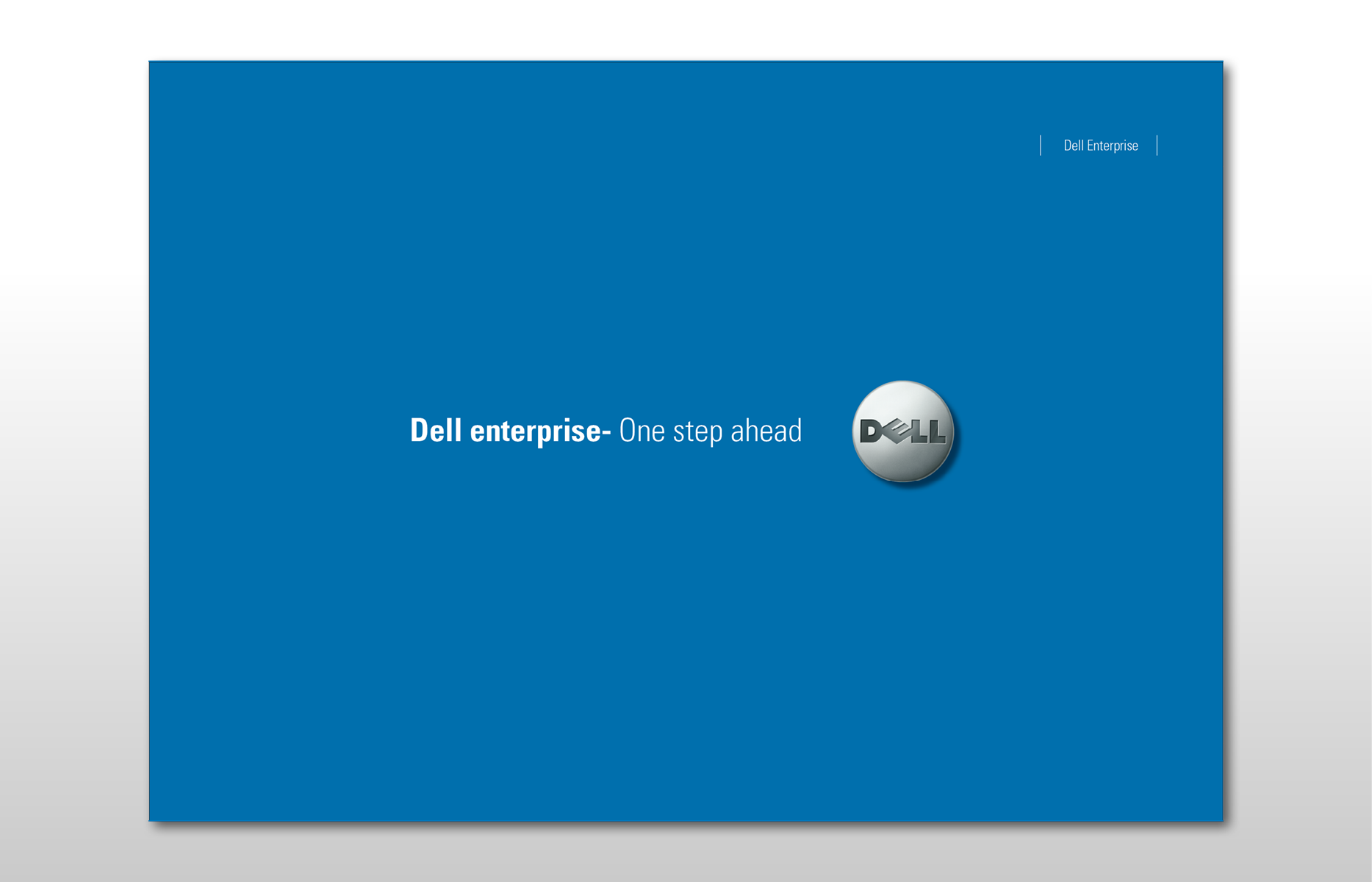 Dell Enterprise

Dell enterprise- One step ahead

DELL